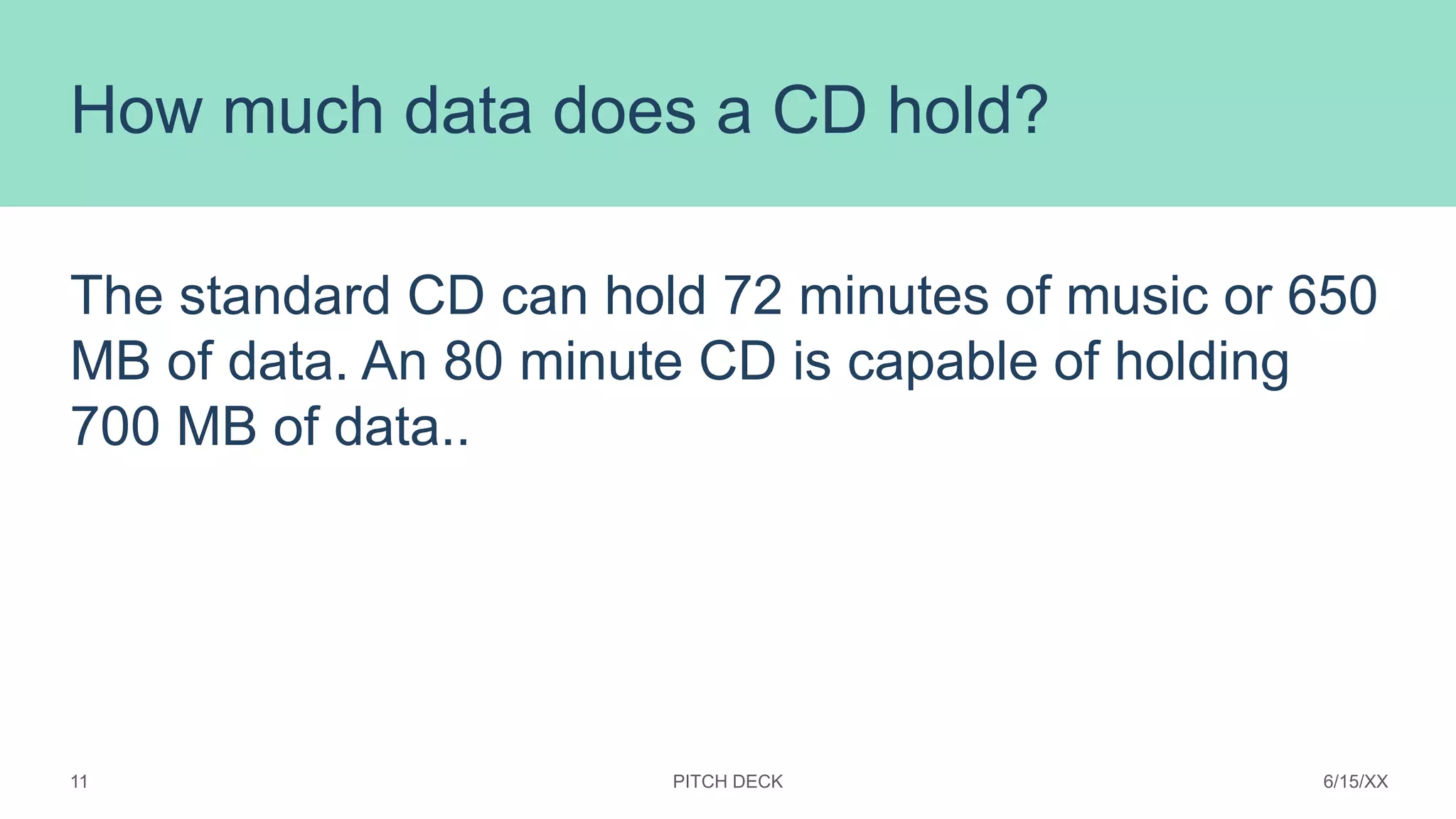 How much data does a CD hold?

The standard CD can hold 72 minutes of music or 650 MB of data. An 80 minute CD is capable of holding 700 MB of data..

11

PITCH DECK

6/15/XX